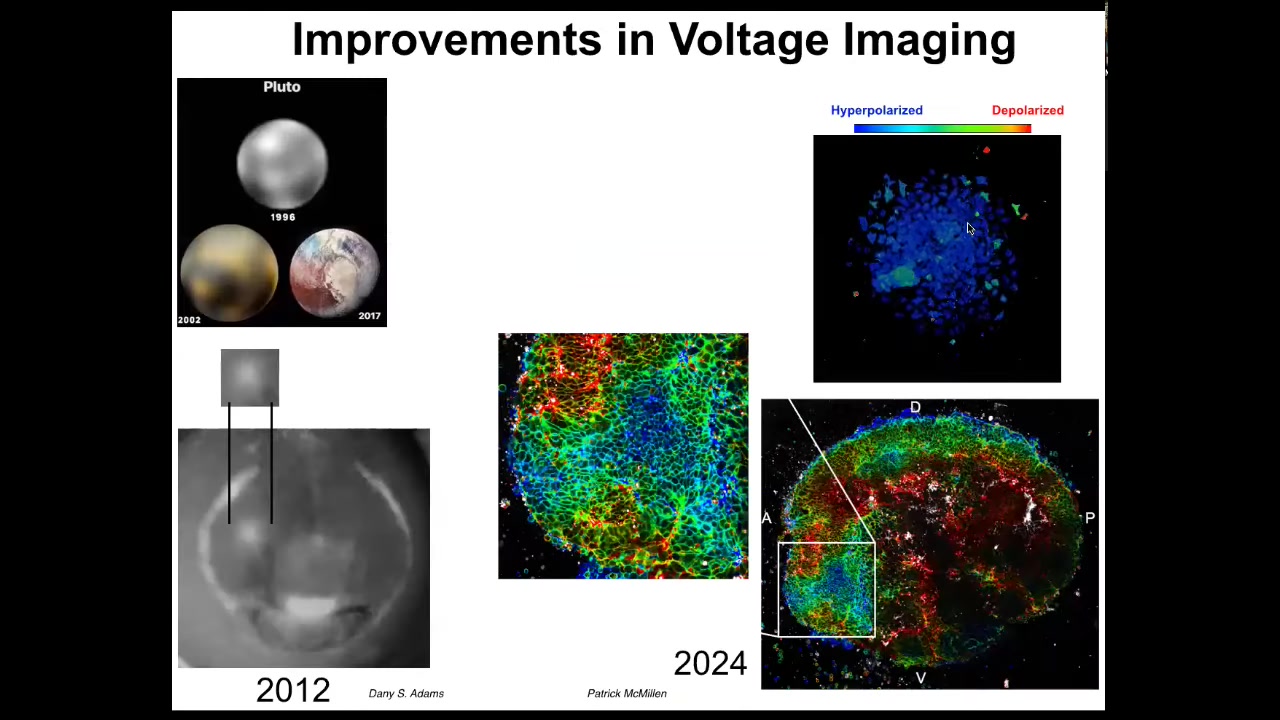 Improvements in Voltage Imaging

Pluto

1996

2002

2017

Hyperpolarized

Depolarized

D

A

P

V

2012

Dany S. Adams

Patrick McMillen

2024